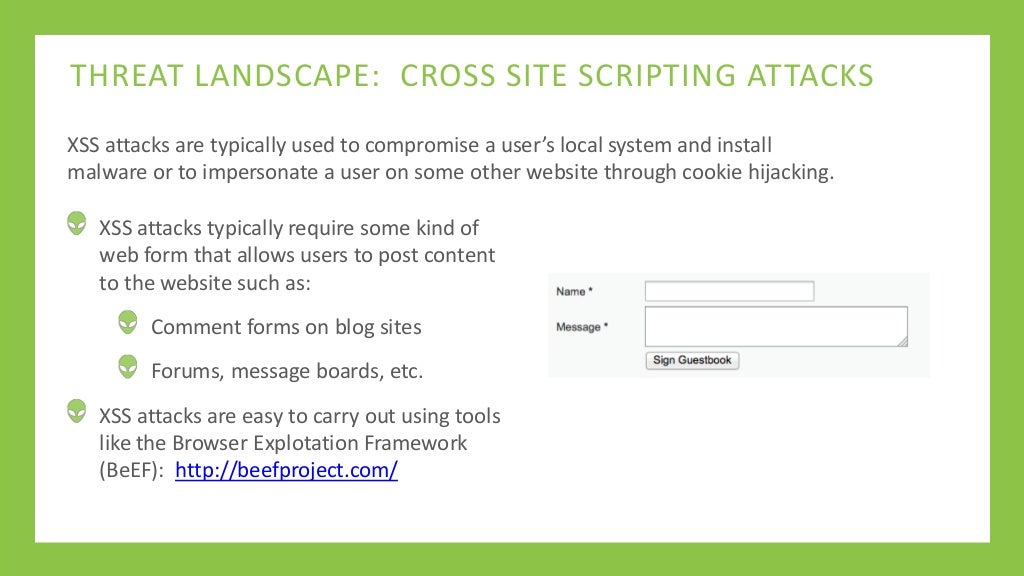 THREAT LANDSCAPE: CROSS SITE SCRIPTING ATTACKS

XSS attacks are typically used to compromise a user's local system and install malware or to impersonate a user on some other website through cookie hijacking.

XSS attacks typically require some kind of web form that allows users to post content to the website such as:

Comment forms on blog sites

Forums, message boards, etc.

XSS attacks are easy to carry out using tools like the Browser Explotation Framework (BeEF): http://beefproject.com/

Name *

Message *

Sign Guestbook